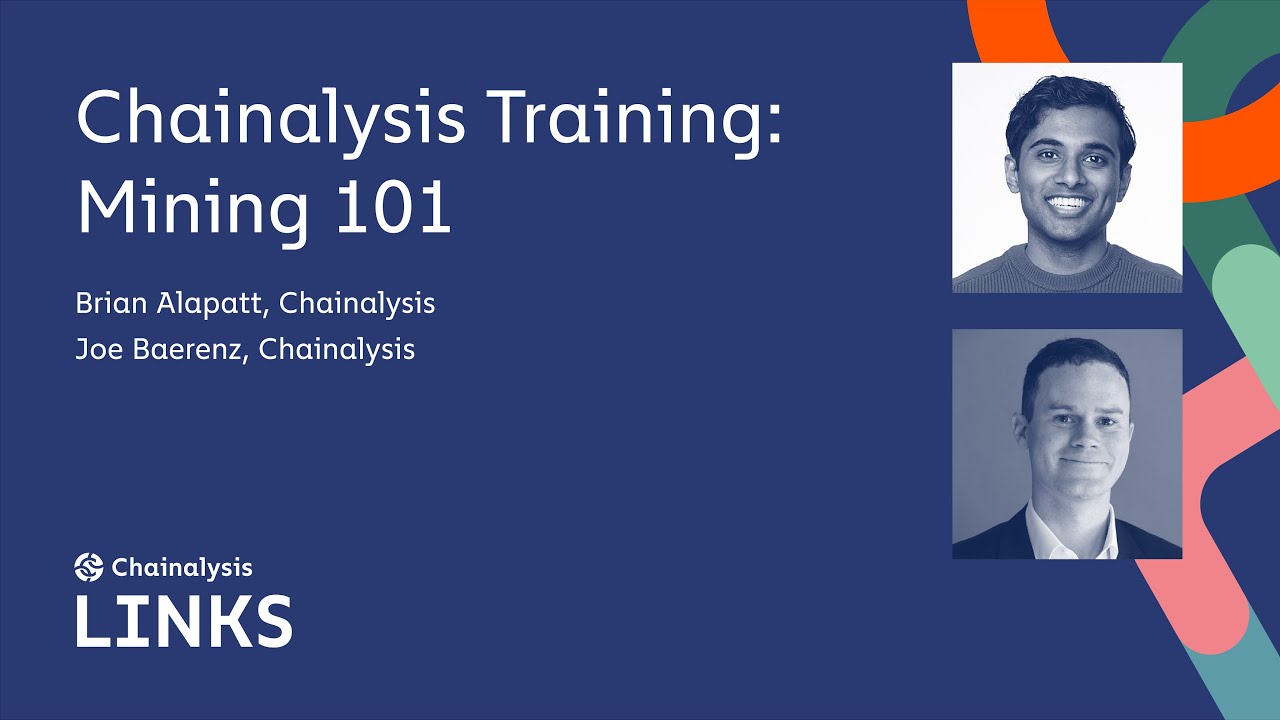 Chainalysis Training: Mining 101

Brian Alapatt, Chainalysis
Joe Baerenz, Chainalysis

Chainalysis
LINKS